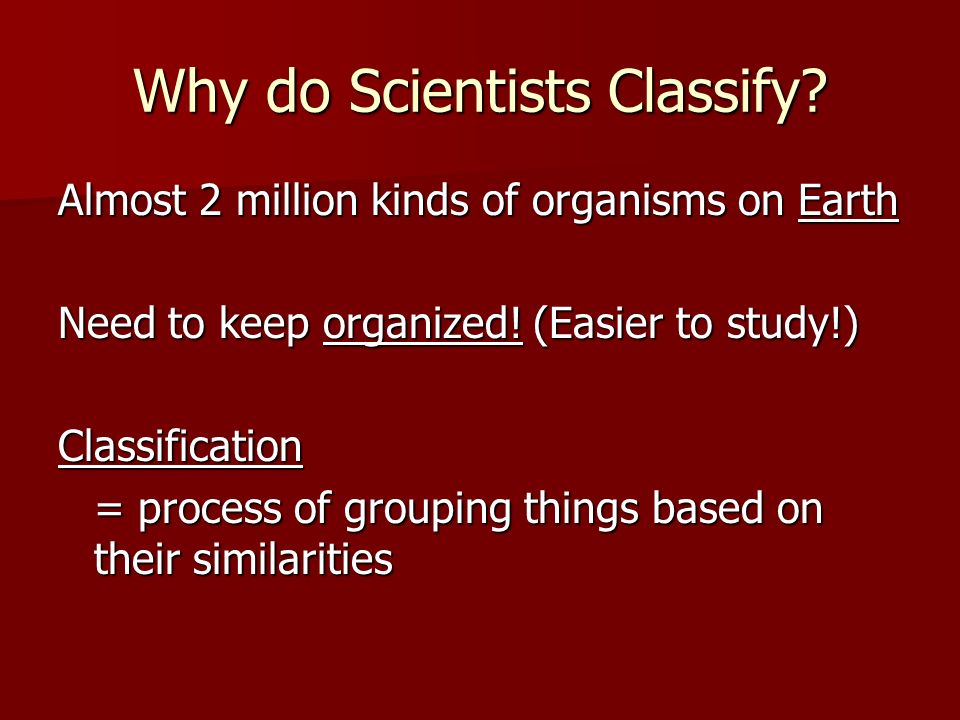 Why do Scientists Classify?

Almost 2 million kinds of organisms on Earth

Need to keep organized! (Easier to study!)

Classification

= process of grouping things based on their similarities